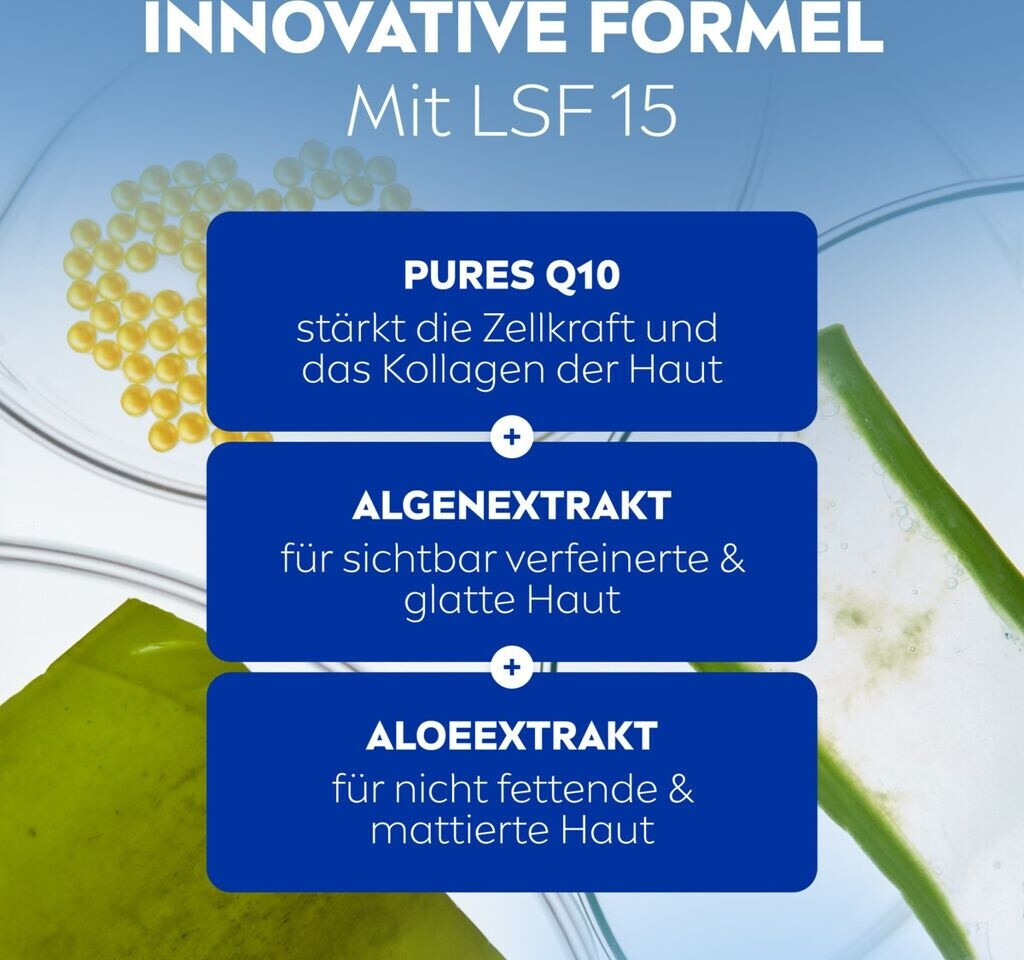 INNOVATIVE FORMEL
Mit LSF 15

PURES Q10
stärkt die Zellkraft und das Kollagen der Haut

+

ALGENEXTRAKT
für sichtbar verfeinerte & glatte Haut

+

ALOEEXTRAKT
für nicht fettende & mattierte Haut